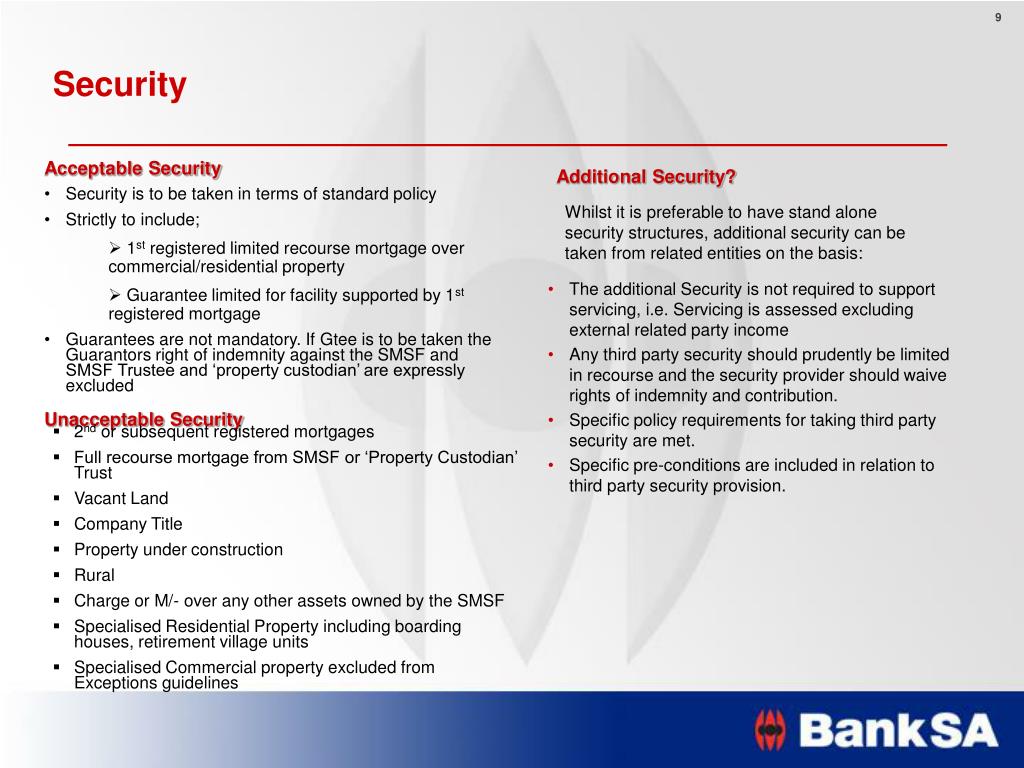 9

Security

Acceptable Security

• Security is to be taken in terms of standard policy
• Strictly to include;

➢ 1st registered limited recourse mortgage over commercial/residential property

➢ Guarantee limited for facility supported by 1st registered mortgage

• Guarantees are not mandatory. If Gtee is to be taken the Guarantors right of indemnity against the SMSF and SMSF Trustee and 'property custodian' are expressly excluded

Unacceptable Security

▪ 2nd or subsequent registered mortgages
▪ Full recourse mortgage from SMSF or 'Property Custodian' Trust
▪ Vacant Land
▪ Company Title
▪ Property under construction
▪ Rural
▪ Charge or M/- over any other assets owned by the SMSF
▪ Specialised Residential Property including boarding houses, retirement village units
▪ Specialised Commercial property excluded from Exceptions guidelines

Additional Security?

Whilst it is preferable to have stand alone security structures, additional security can be taken from related entities on the basis:

• The additional Security is not required to support servicing, i.e. Servicing is assessed excluding external related party income
• Any third party security should prudently be limited in recourse and the security provider should waive rights of indemnity and contribution.
• Specific policy requirements for taking third party security are met.
• Specific pre-conditions are included in relation to third party security provision.

BankSA